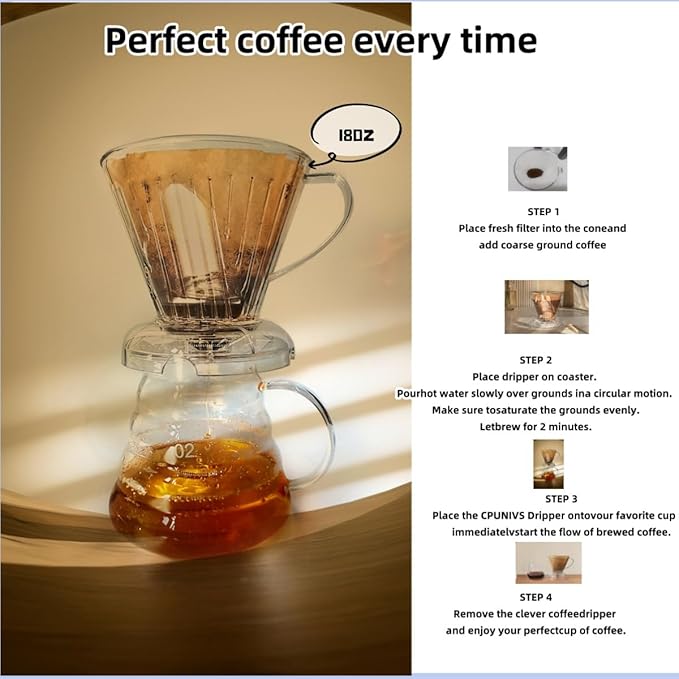 Perfect coffee every time

18OZ

02

STEP 1
Place fresh filter into the coneand add coarse ground coffee

STEP 2
Place dripper on coaster.
Pourhot water slowly over grounds ina circular motion.
Make sure tosaturate the grounds evenly.
Letbrew for 2 minutes.

STEP 3
Place the CPUNIVS Dripper ontovour favorite cup immediatelvstart the flow of brewed coffee.

STEP 4
Remove the clever coffeedripper and enjoy your perfectcup of coffee.